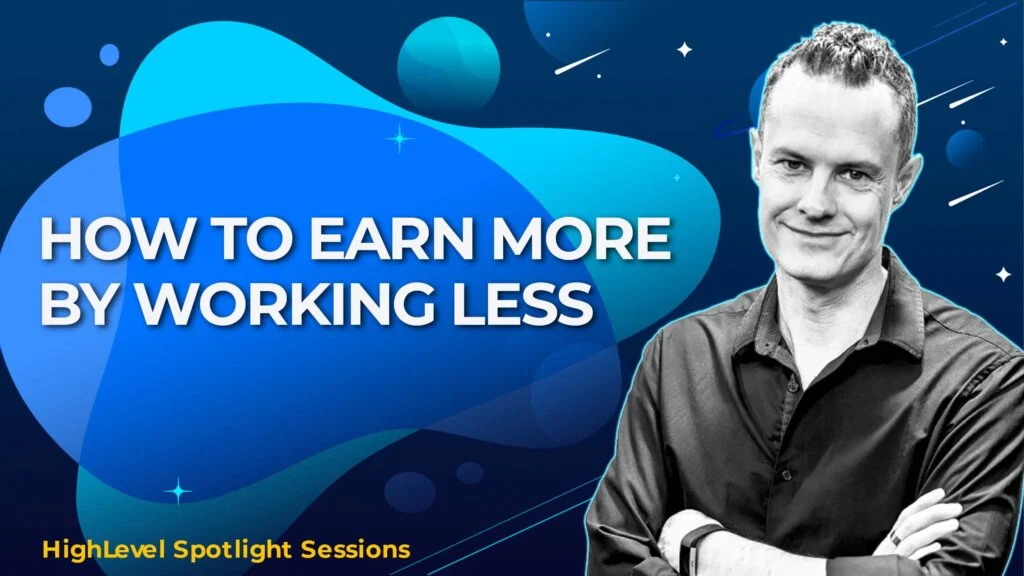 HOW TO EARN MORE BY WORKING LESS

HighLevel Spotlight Sessions